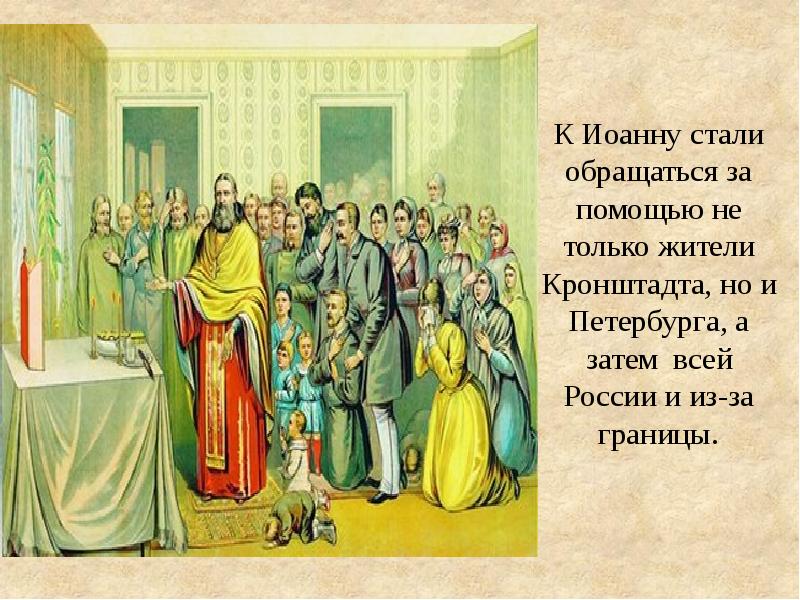 К Иоанну стали обращаться за помощью не только жители Кронштадта, но и Петербурга, а затем всей России и из-за границы.